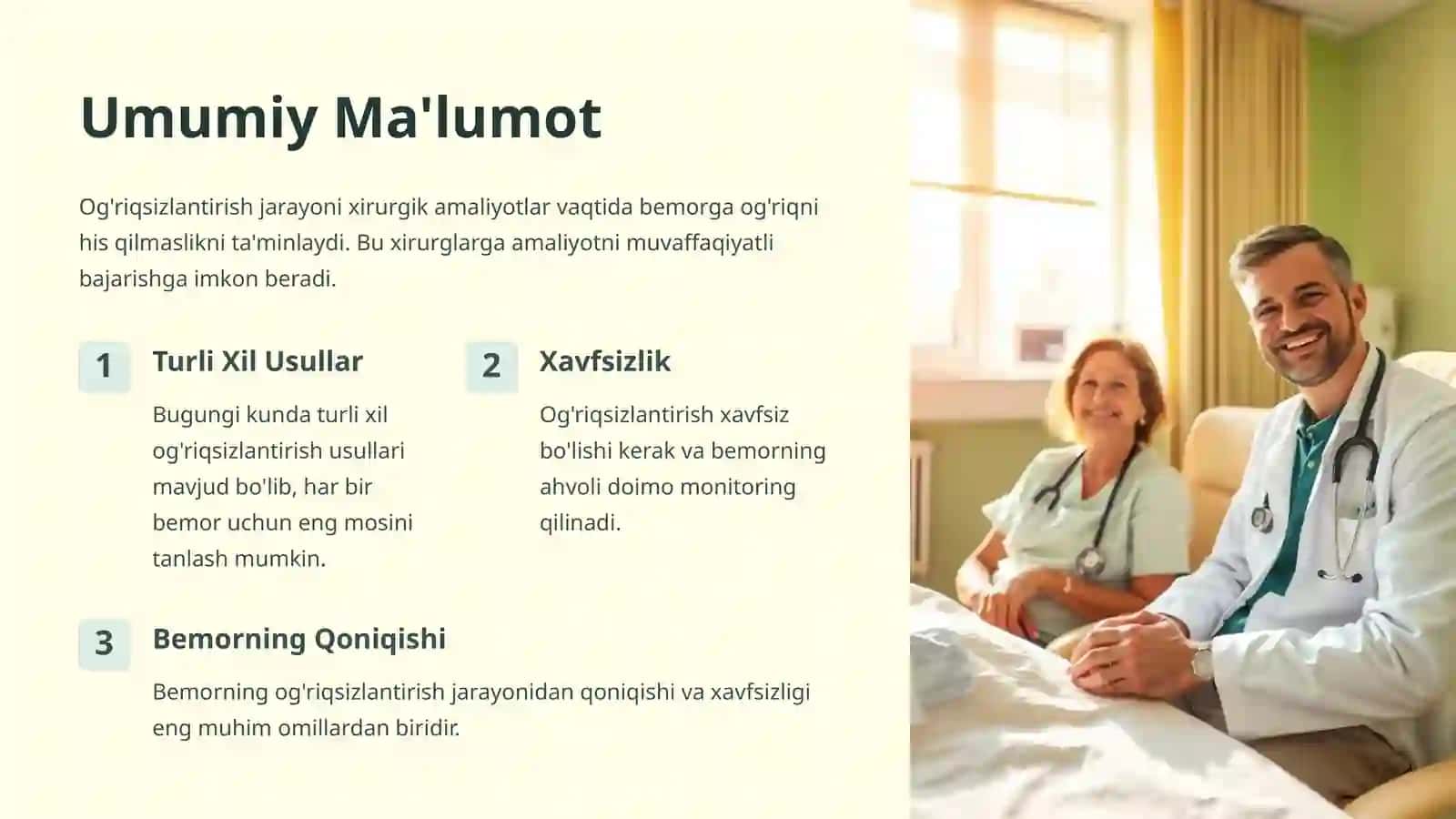 Umumiy Ma'lumot

Og'riqsizlantirish jarayoni xirurgik amaliyotlar vaqtida bemorga og'riqni his qilmaslikni ta'minlaydi. Bu xirurglarga amaliyotni muvaffaqiyatli bajarishga imkon beradi.

1

Turli Xil Usullar

Bugungi kunda turli xil og'riqsizlantirish usullari mavjud bo'lib, har bir bemor uchun eng mosini tanlash mumkin.

2

Xavfsizlik

Og'riqsizlantirish xavfsiz bo'lishi kerak va bemorning ahvoli doimo monitoring qilinadi.

3

Bemorning Qoniqishi

Bemorning og'riqsizlantirish jarayonidan qoniqishi va xavfsizligi eng muhim omillardan biridir.